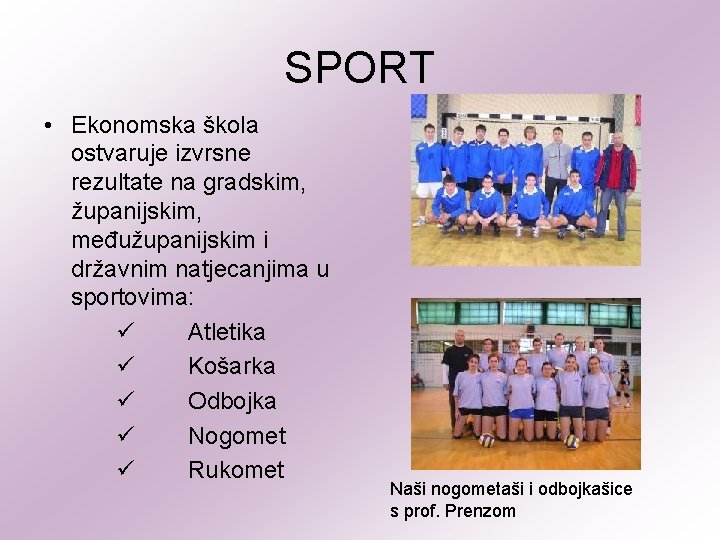 SPORT

• Ekonomska škola ostvaruje izvrsne rezultate na gradskim, županijskim, međužupanijskim i državnim natjecanjima u sportovima:

✓ Atletika
✓ Košarka
✓ Odbojka
✓ Nogomet
✓ Rukomet

Naši nogometaši i odbojkašice s prof. Prenzom